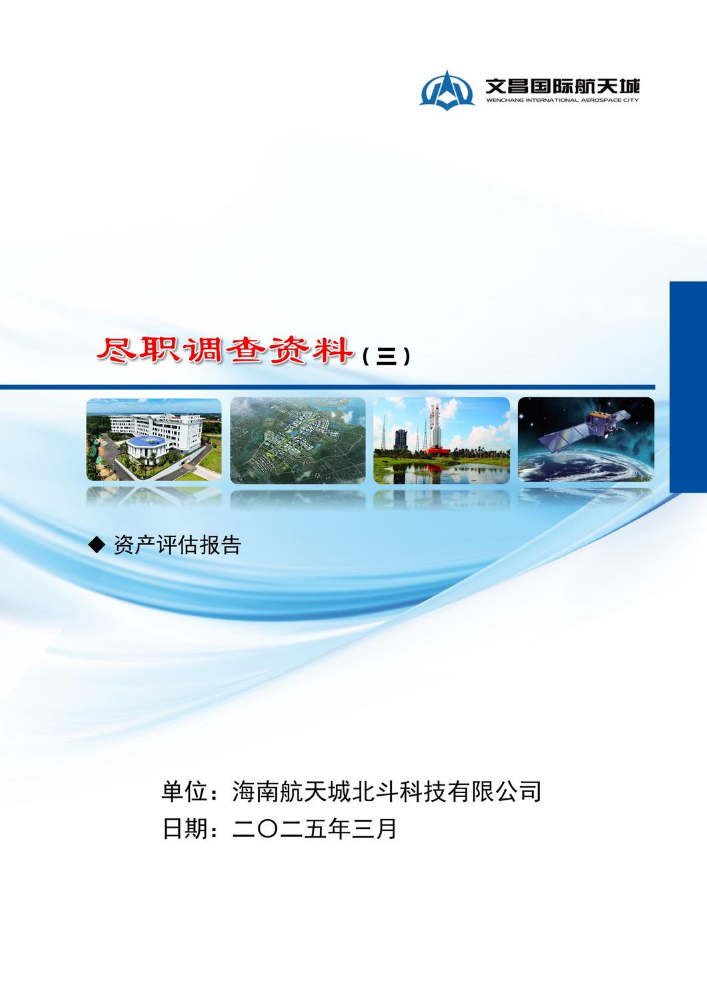 文昌国际航天城
WENCHANG INTERNATIONAL AEROSPACE CITY

尽职调查资料（三）

◆ 资产评估报告

单位：海南航天城北斗科技有限公司
日期：二〇二五年三月